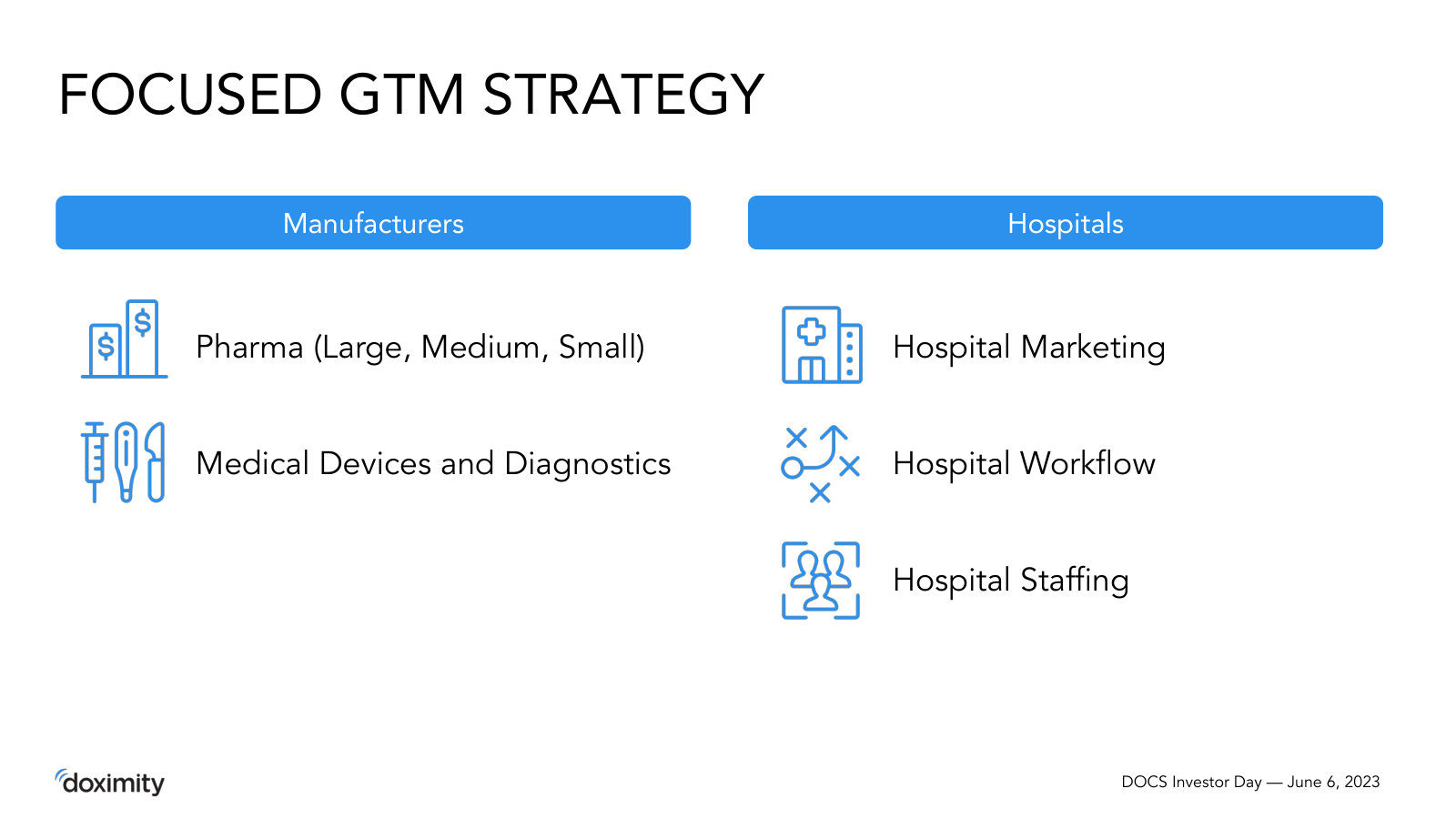 FOCUSED GTM STRATEGY

Manufacturers

Pharma (Large, Medium, Small)

Medical Devices and Diagnostics

Hospitals

Hospital Marketing

Hospital Workflow

Hospital Staffing

doximity

DOCS Investor Day — June 6, 2023